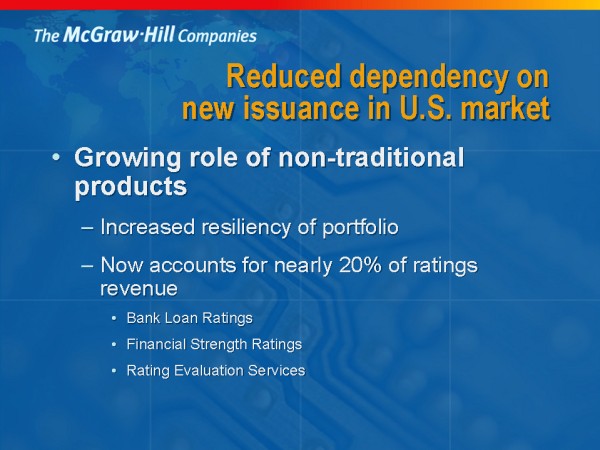 The McGraw·Hill Companies

Reduced dependency on new issuance in U.S. market

• Growing role of non-traditional products

– Increased resiliency of portfolio

– Now accounts for nearly 20% of ratings revenue

• Bank Loan Ratings

• Financial Strength Ratings

• Rating Evaluation Services